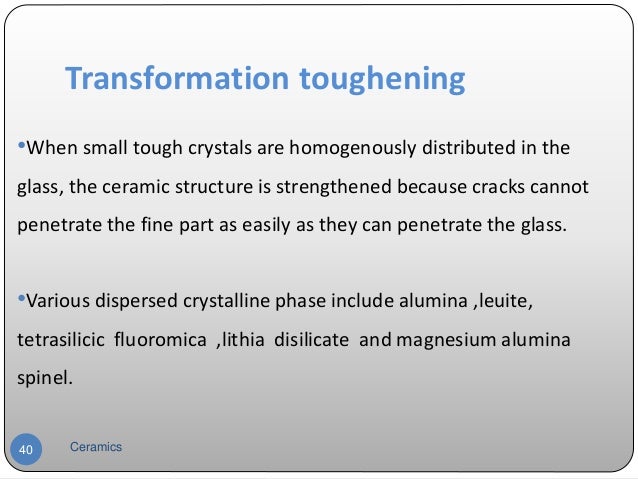 Transformation toughening

•When small tough crystals are homogenously distributed in the glass, the ceramic structure is strengthened because cracks cannot penetrate the fine part as easily as they can penetrate the glass.

•Various dispersed crystalline phase include alumina ,leuite, tetrasilicic fluoromica ,lithia disilicate and magnesium alumina spinel.

40

Ceramics